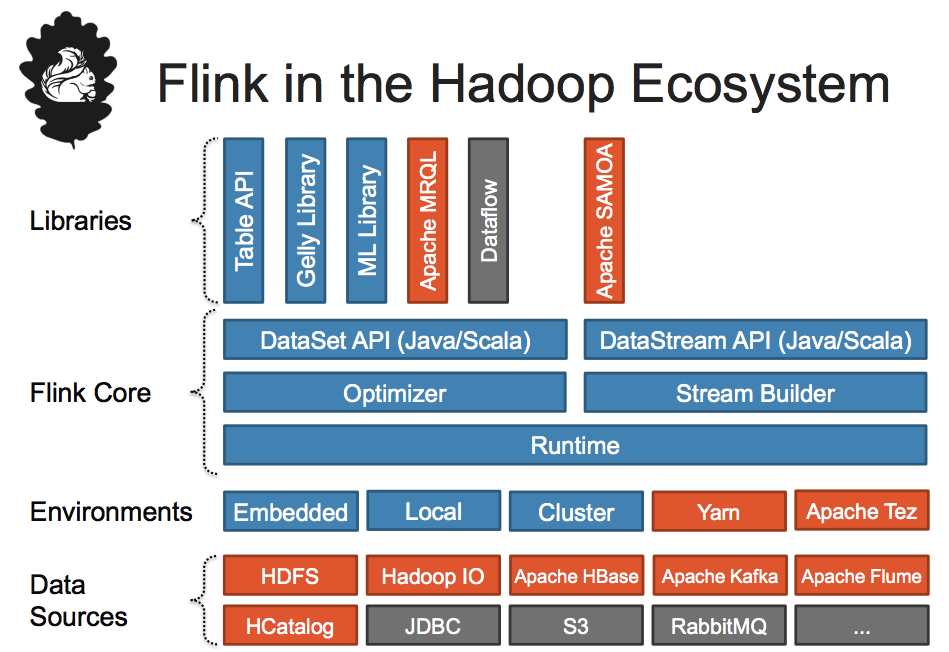 Flink in the Hadoop Ecosystem

Libraries

Table API

Gelly Library

ML Library

Apache MRQL

Dataflow

Apache SAMOA

Flink Core

DataSet API (Java/Scala)

DataStream API (Java/Scala)

Optimizer

Stream Builder

Runtime

Environments

Embedded

Local

Cluster

Yarn

Apache Tez

Data Sources

HDFS

Hadoop IO

Apache HBase

Apache Kafka

Apache Flume

HCatalog

JDBC

S3

RabbitMQ

...